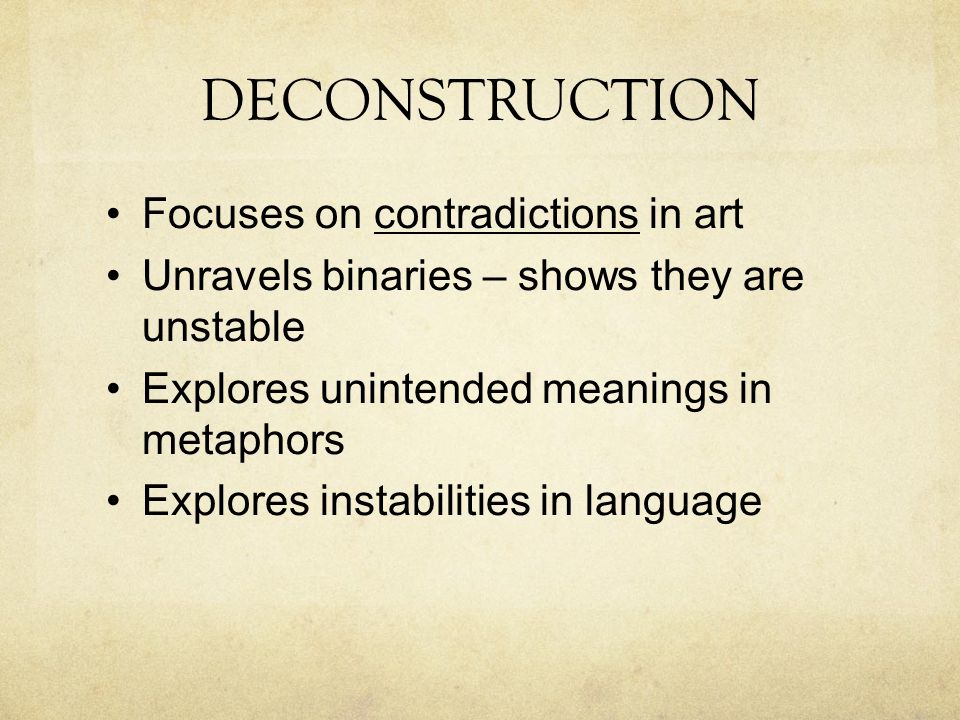 DECONSTRUCTION

• Focuses on contradictions in art
• Unravels binaries – shows they are unstable
• Explores unintended meanings in metaphors
• Explores instabilities in language